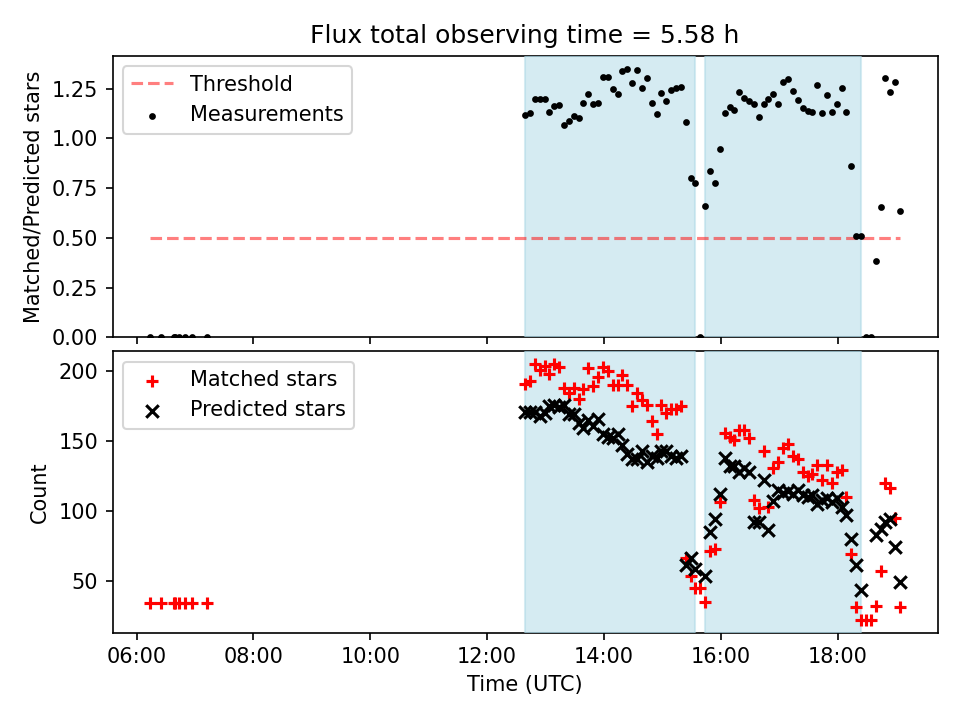 Flux total observing time = 5.58 h

Threshold
Measurements

Matched/Predicted stars
1.25
1.00
0.75
0.50
0.25
0.00

Matched stars
Predicted stars

Count
200
150
100
50

06:00
08:00
10:00
12:00
14:00
16:00
18:00
Time (UTC)